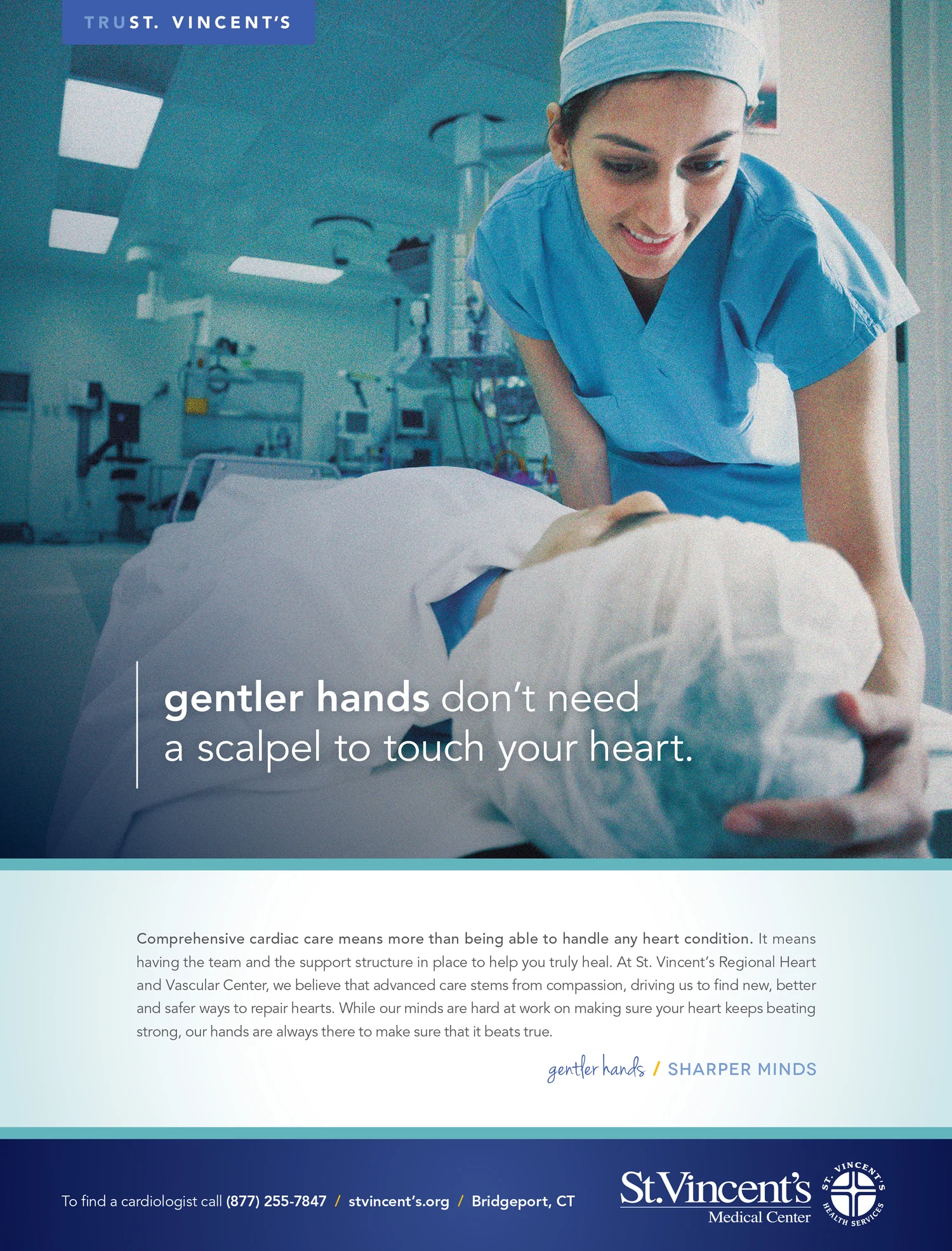 TRUST. VINCENT'S

gentler hands don't need a scalpel to touch your heart.

Comprehensive cardiac care means more than being able to handle any heart condition. It means having the team and the support structure in place to help you truly heal. At St. Vincent's Regional Heart and Vascular Center, we believe that advanced care stems from compassion, driving us to find new, better and safer ways to repair hearts. While our minds are hard at work on making sure your heart keeps beating strong, our hands are always there to make sure that it beats true.

gentler hands / SHARPER MINDS

To find a cardiologist call (877) 255-7847 / stvincent's.org / Bridgeport, CT

St.Vincent's Medical Center

ST. VINCENT'S HEALTH SERVICES